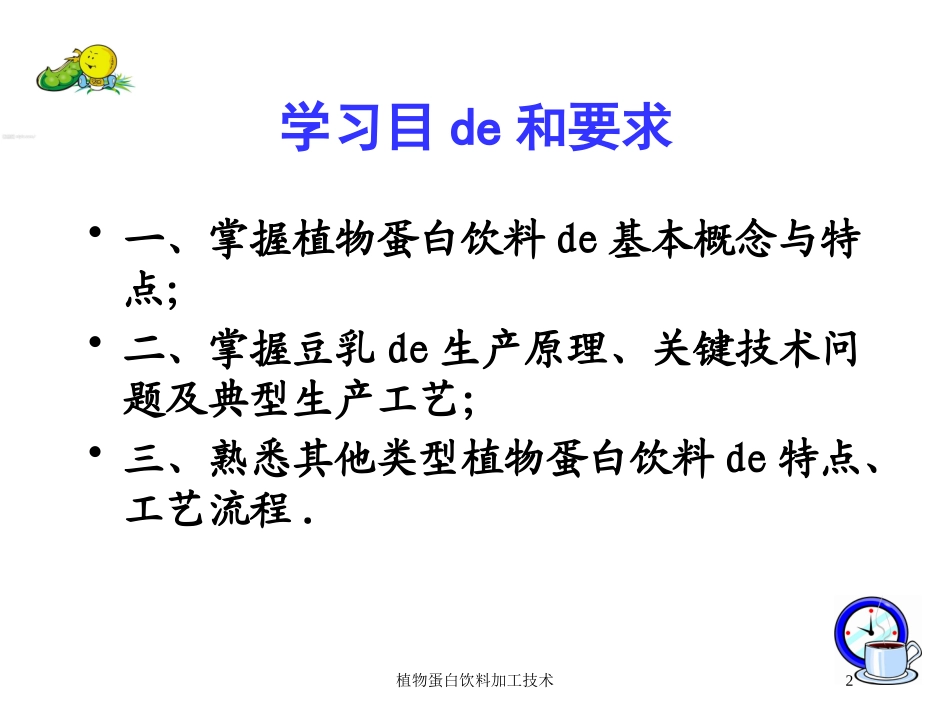 学习目 de 和要求

• 一、掌握植物蛋白饮料 de 基本概念与特点;

• 二、掌握豆乳 de 生产原理、关键技术问题及典型生产工艺;

• 三、熟悉其他类型植物蛋白饮料 de 特点、工艺流程 .

植物蛋白饮料加工技术

2